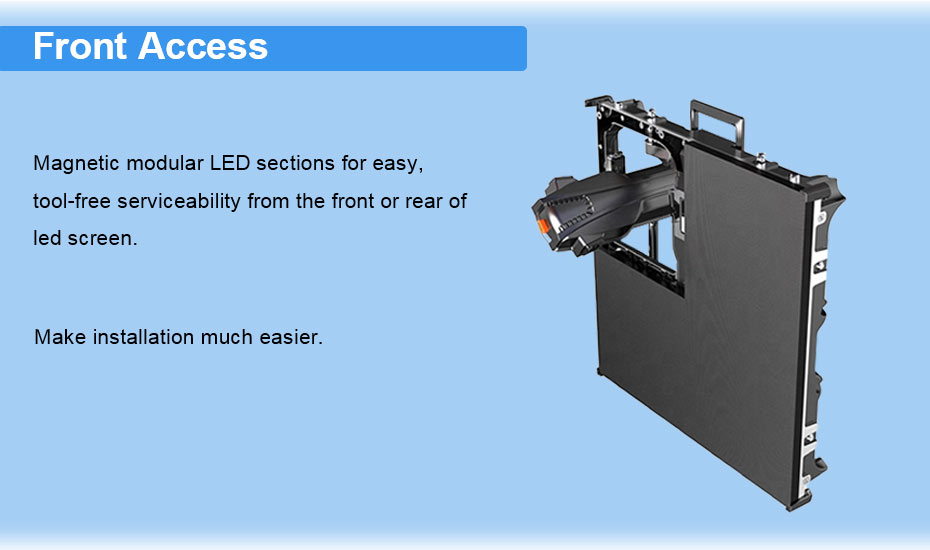 Front Access

Magnetic modular LED sections for easy, tool-free serviceability from the front or rear of led screen.

Make installation much easier.